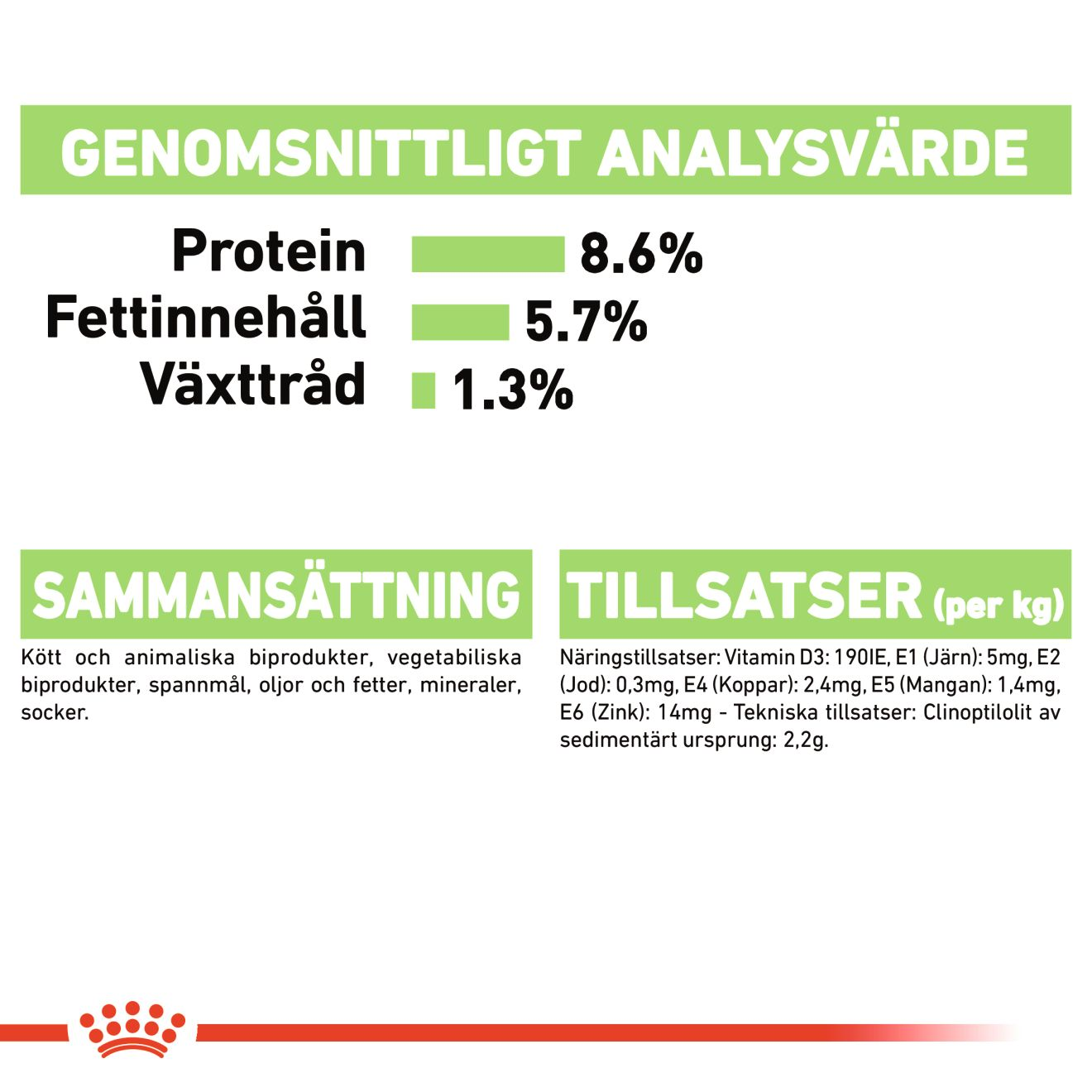 GENOMSNITTLIGT ANALYSVÄRDE

Protein 8.6%
Fettinnehåll 5.7%
Växttråd 1.3%

SAMMANSÄTTNING

Kött och animaliska biprodukter, vegetabiliska biprodukter, spannmål, oljor och fetter, mineraler, socker.

TILLSATSER (per kg)

Näringstillsatser: Vitamin D3: 190IE, E1 (Järn): 5mg, E2 (Jod): 0,3mg, E4 (Koppar): 2,4mg, E5 (Mangan): 1,4mg, E6 (Zink): 14mg - Tekniska tillsatser: Clinoptilolit av sedimentärt ursprung: 2,2g.